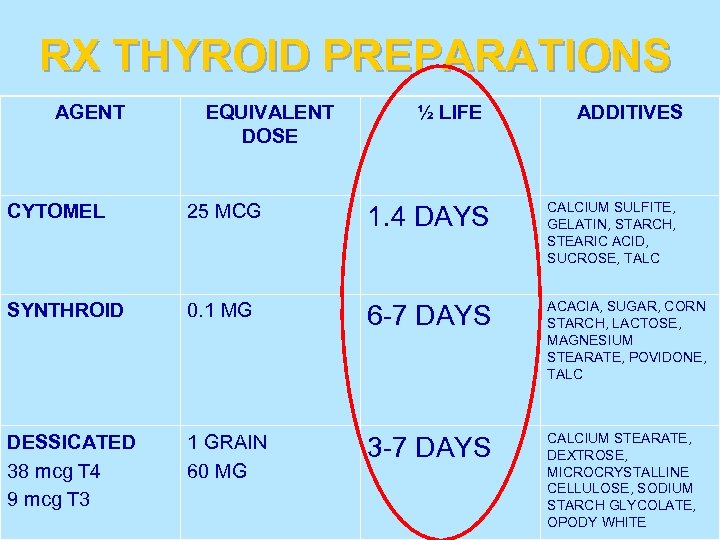 RX THYROID PREPARATIONS

| AGENT | EQUIVALENT DOSE | ½ LIFE | ADDITIVES |
|---|---|---|---|
| CYTOMEL | 25 MCG | 1.4 DAYS | CALCIUM SULFITE, GELATIN, STARCH, STEARIC ACID, SUCROSE, TALC |
| SYNTHROID | 0.1 MG | 6-7 DAYS | ACACIA, SUGAR, CORN STARCH, LACTOSE, MAGNESIUM STEARATE, POVIDONE, TALC |
| DESSICATED 38 mcg T4 9 mcg T3 | 1 GRAIN 60 MG | 3-7 DAYS | CALCIUM STEARATE, DEXTROSE, MICROCRYSTALLINE CELLULOSE, SODIUM STARCH GLYCOLATE, OPODY WHITE |